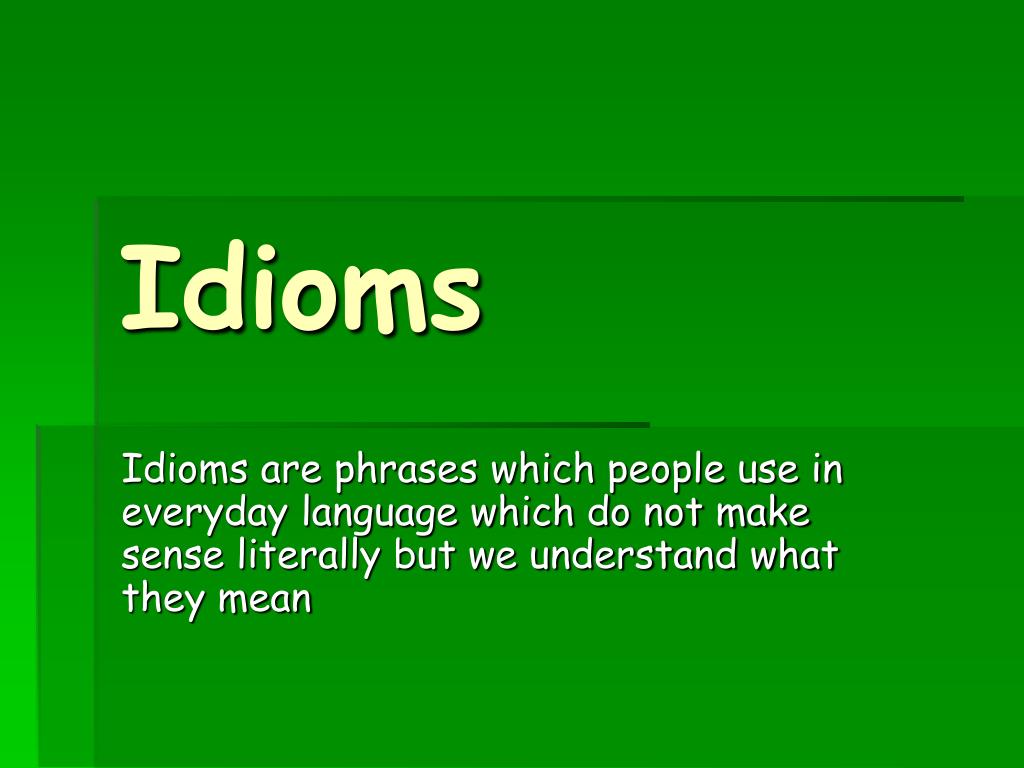 Idioms

Idioms are phrases which people use in everyday language which do not make sense literally but we understand what they mean